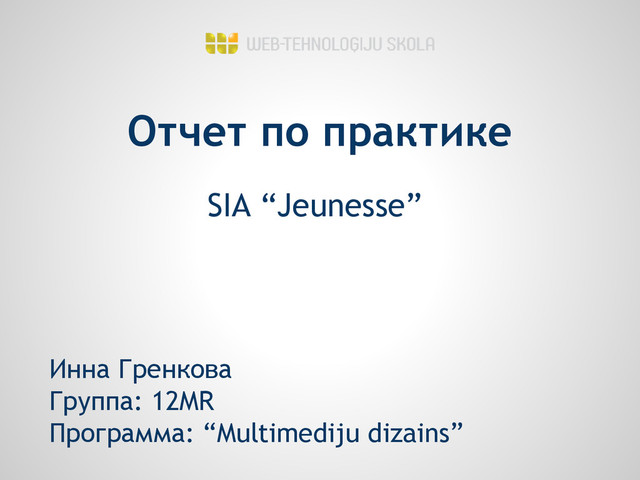 WEB-TEHNOLOĢIJU SKOLA

Отчет по практике

SIA “Jeunesse”

Инна Гренкова
Группа: 12MR
Программа: “Multimediju dizains”